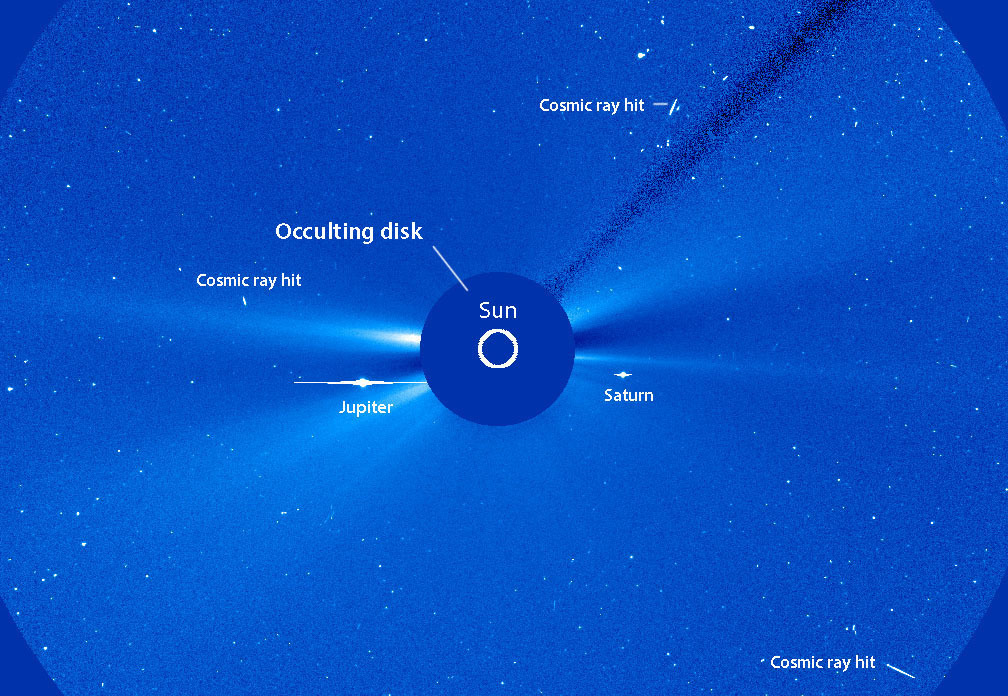 Cosmic ray hit

Occulting disk

Cosmic ray hit

Sun

Jupiter

Saturn

Cosmic ray hit